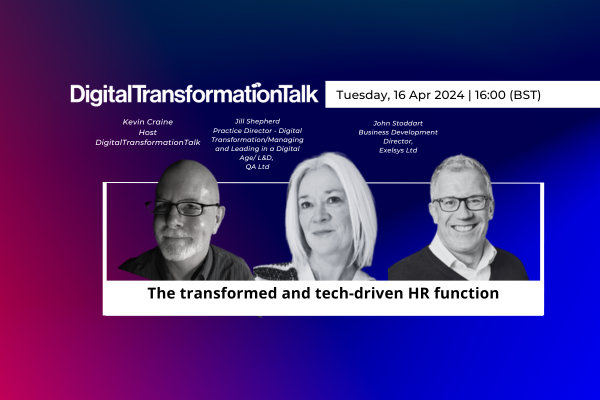 DigitalTransformationTalk

Tuesday, 16 Apr 2024 | 16:00 (BST)

Kevin Craine
Host
DigitalTransformationTalk

Jill Shepherd
Practice Director - Digital Transformation/Managing and Leading in a Digital Age/ L&D,
QA Ltd

John Stoddart
Business Development Director,
Exelsys Ltd

The transformed and tech-driven HR function